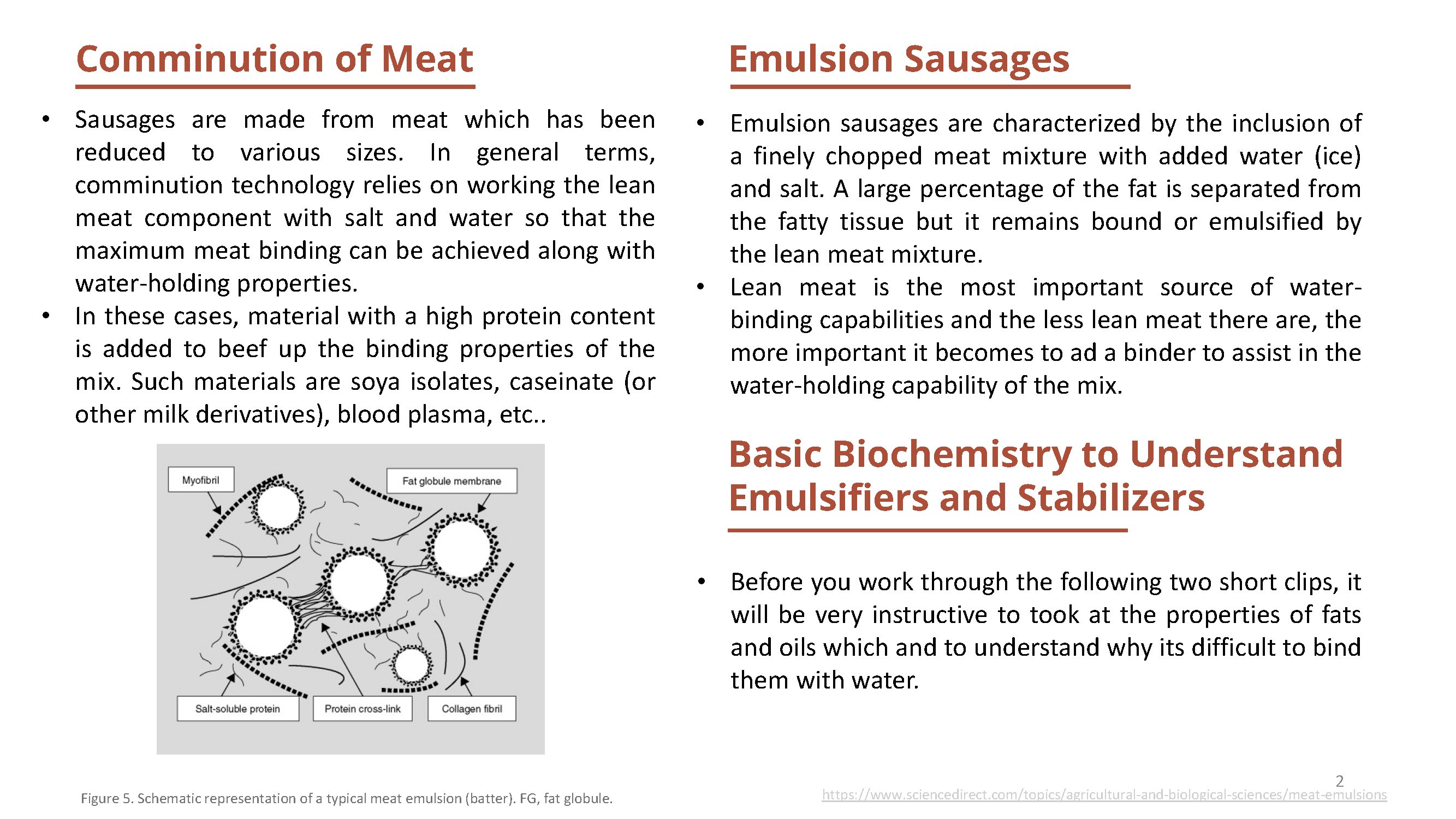 Comminution of Meat

• Sausages are made from meat which has been reduced to various sizes. In general terms, comminution technology relies on working the lean meat component with salt and water so that the maximum meat binding can be achieved along with water-holding properties.
• In these cases, material with a high protein content is added to beef up the binding properties of the mix. Such materials are soya isolates, caseinate (or other milk derivatives), blood plasma, etc..

Myofibril
Fat globule membrane
Salt-soluble protein
Protein cross-link
Collagen fibril

Figure 5. Schematic representation of a typical meat emulsion (batter). FG, fat globule.

Emulsion Sausages

• Emulsion sausages are characterized by the inclusion of a finely chopped meat mixture with added water (ice) and salt. A large percentage of the fat is separated from the fatty tissue but it remains bound or emulsified by the lean meat mixture.
• Lean meat is the most important source of water-binding capabilities and the less lean meat there are, the more important it becomes to ad a binder to assist in the water-holding capability of the mix.

Basic Biochemistry to Understand Emulsifiers and Stabilizers

• Before you work through the following two short clips, it will be very instructive to took at the properties of fats and oils which and to understand why its difficult to bind them with water.

2
https://www.sciencedirect.com/topics/agricultural-and-biological-sciences/meat-emulsions